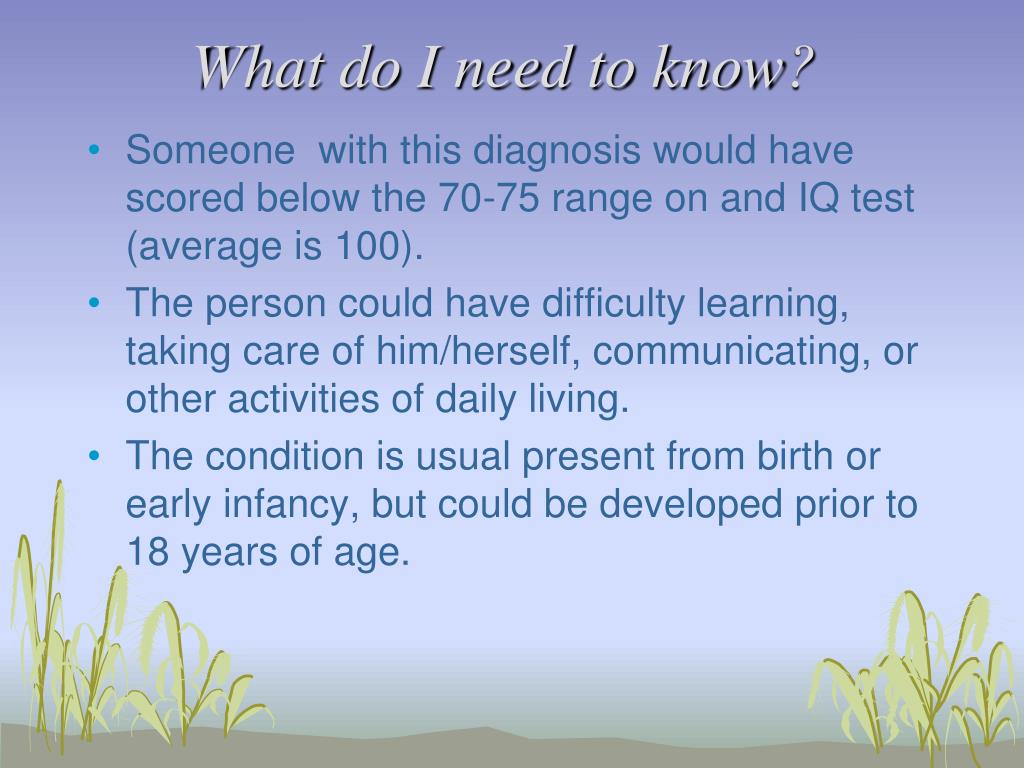 What do I need to know?

• Someone  with this diagnosis would have scored below the 70-75 range on and IQ test (average is 100).
• The person could have difficulty learning, taking care of him/herself, communicating, or other activities of daily living.
• The condition is usual present from birth or early infancy, but could be developed prior to 18 years of age.